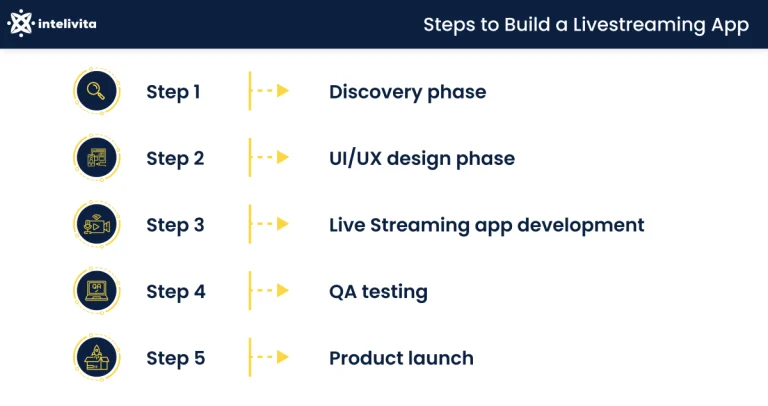 intelivita

Steps to Build a Livestreaming App

Step 1 Discovery phase

Step 2 UI/UX design phase

Step 3 Live Streaming app development

Step 4 QA testing

Step 5 Product launch